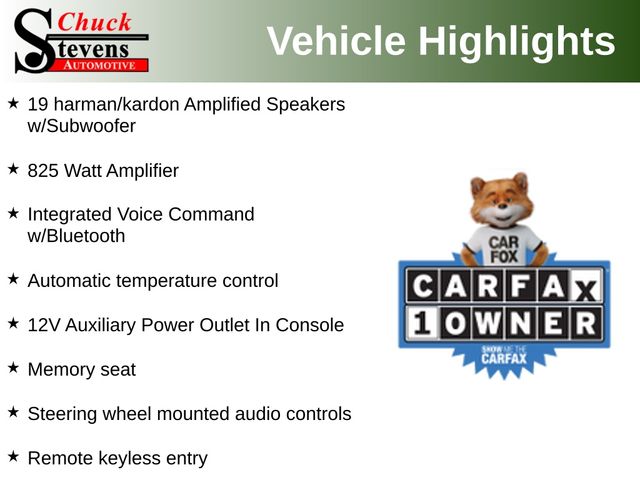 Chuck Stevens AUTOMOTIVE

Vehicle Highlights

★ 19 harman/kardon Amplified Speakers w/Subwoofer

★ 825 Watt Amplifier

★ Integrated Voice Command w/Bluetooth

★ Automatic temperature control

★ 12V Auxiliary Power Outlet In Console

★ Memory seat

★ Steering wheel mounted audio controls

★ Remote keyless entry

CAR FOX

CARFAX 1 OWNER

SHOW ME THE CARFAX